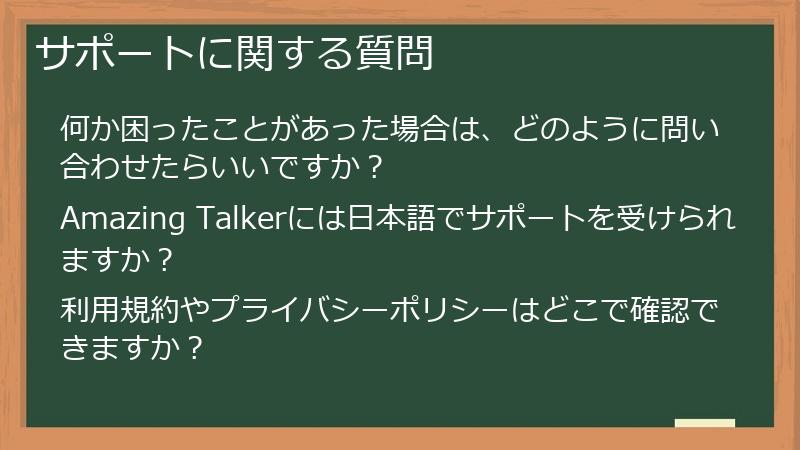 サポートに関する質問

何か困ったことがあった場合は、どのように問い合わせたらいいですか？

Amazing Talkerには日本語でサポートを受けられますか？

利用規約やプライバシーポリシーはどこで確認できますか？